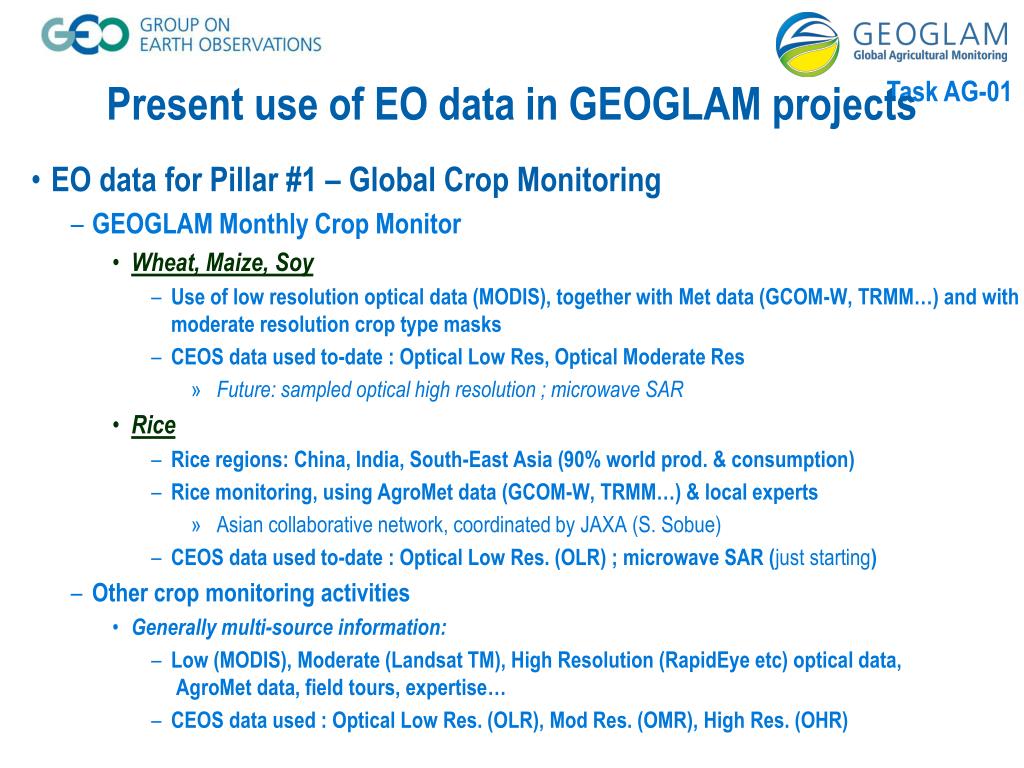 GEO GROUP ON EARTH OBSERVATIONS

GEOGLAM Global Agricultural Monitoring

Task AG-01

Present use of EO data in GEOGLAM projects

• EO data for Pillar #1 – Global Crop Monitoring

– GEOGLAM Monthly Crop Monitor

• Wheat, Maize, Soy

– Use of low resolution optical data (MODIS), together with Met data (GCOM-W, TRMM…) and with moderate resolution crop type masks

– CEOS data used to-date : Optical Low Res, Optical Moderate Res

» Future: sampled optical high resolution ; microwave SAR

• Rice

– Rice regions: China, India, South-East Asia (90% world prod. & consumption)

– Rice monitoring, using AgroMet data (GCOM-W, TRMM…) & local experts

» Asian collaborative network, coordinated by JAXA (S. Sobue)

– CEOS data used to-date : Optical Low Res. (OLR) ; microwave SAR (just starting)

– Other crop monitoring activities

• Generally multi-source information:

– Low (MODIS), Moderate (Landsat TM), High Resolution (RapidEye etc) optical data, AgroMet data, field tours, expertise…

– CEOS data used : Optical Low Res. (OLR), Mod Res. (OMR), High Res. (OHR)